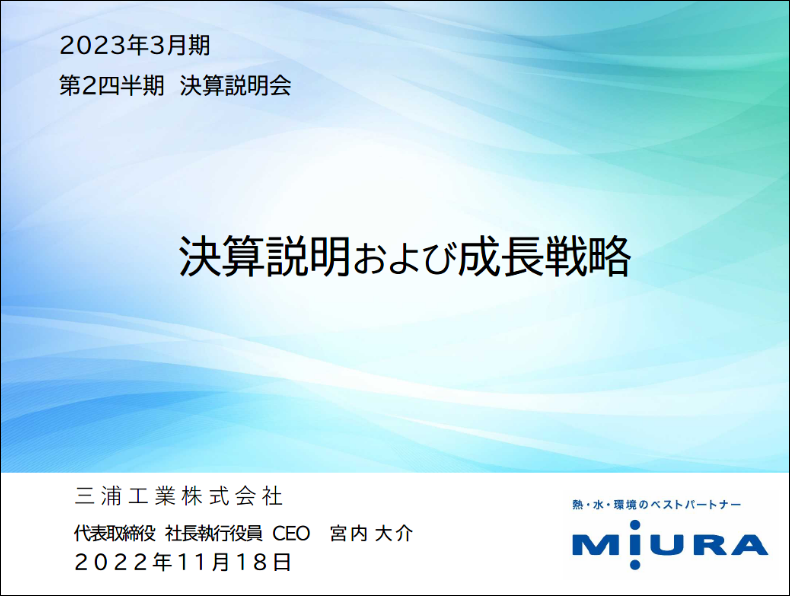 2023年3月期
第2四半期 決算説明会

決算説明および成長戦略

三浦工業株式会社
代表取締役 社長執行役員 CEO 宮内 大介
2022年11月18日

熱・水・環境のベストパートナー
MIURA